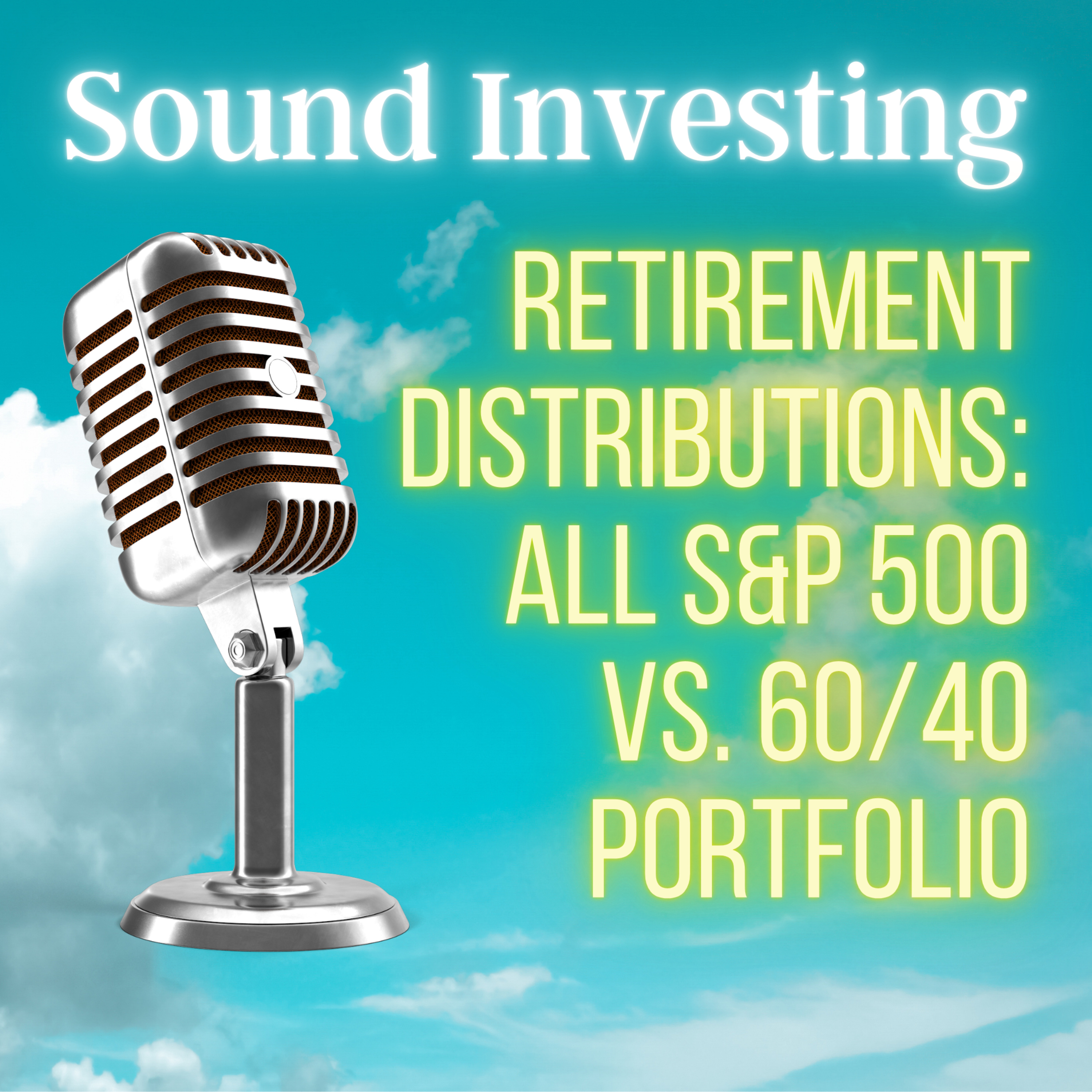 Sound Investing

RETIREMENT DISTRIBUTIONS: ALL S&P 500 VS. 60/40 PORTFOLIO